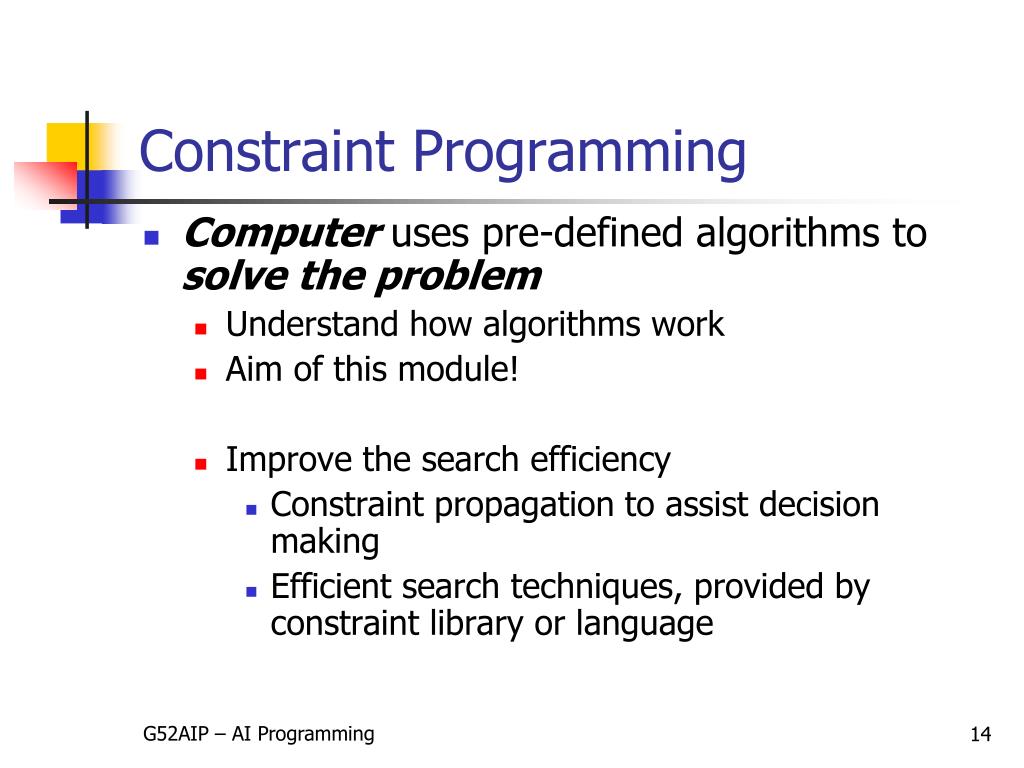 Constraint Programming

Computer uses pre-defined algorithms to solve the problem

Understand how algorithms work

Aim of this module!

Improve the search efficiency

Constraint propagation to assist decision making

Efficient search techniques, provided by constraint library or language

G52AIP – AI Programming

14